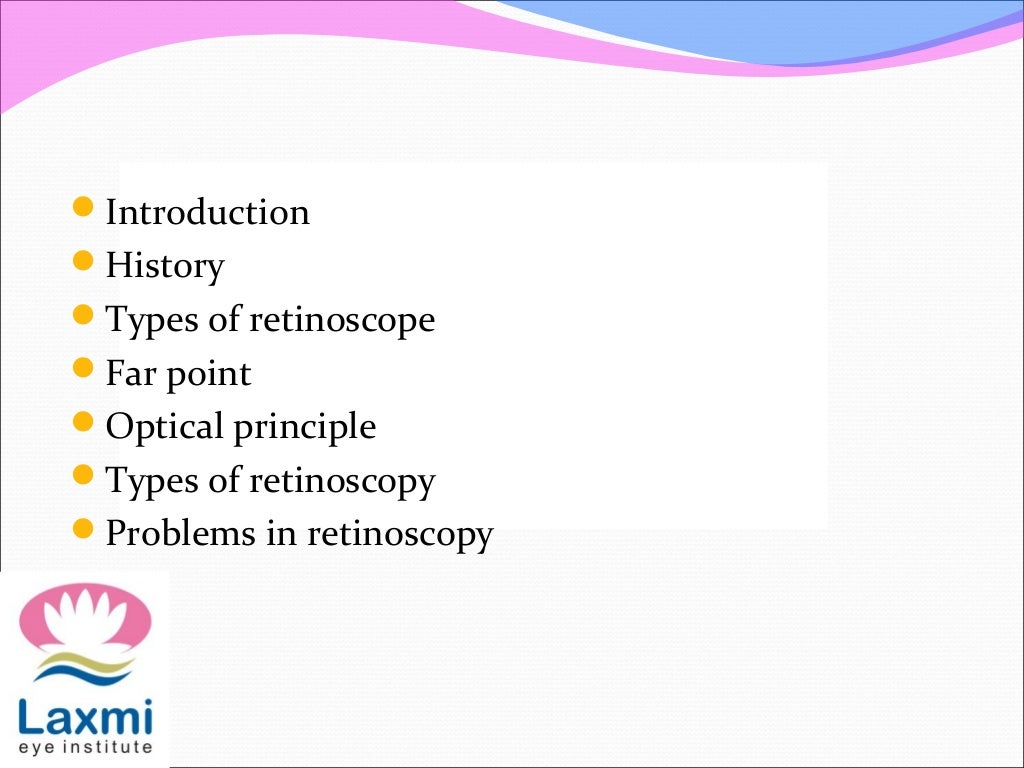 - Introduction
- History
- Types of retinoscope
- Far point
- Optical principle
- Types of retinoscopy
- Problems in retinoscopy

Laxmi
eye institute